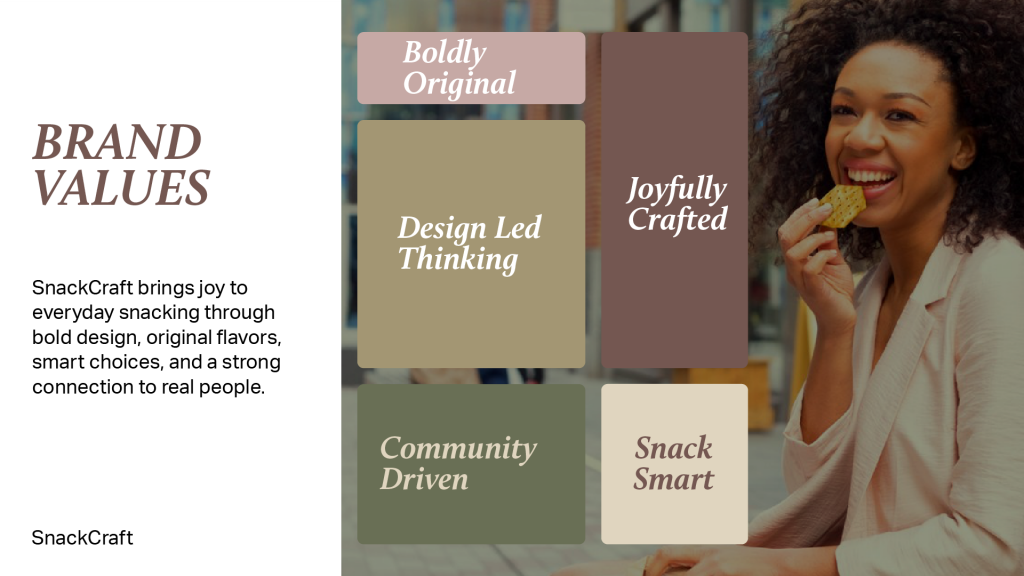 BRAND VALUES

SnackCraft brings joy to everyday snacking through bold design, original flavors, smart choices, and a strong connection to real people.

SnackCraft

Boldly Original

Design Led Thinking

Joyfully Crafted

Community Driven

Snack Smart